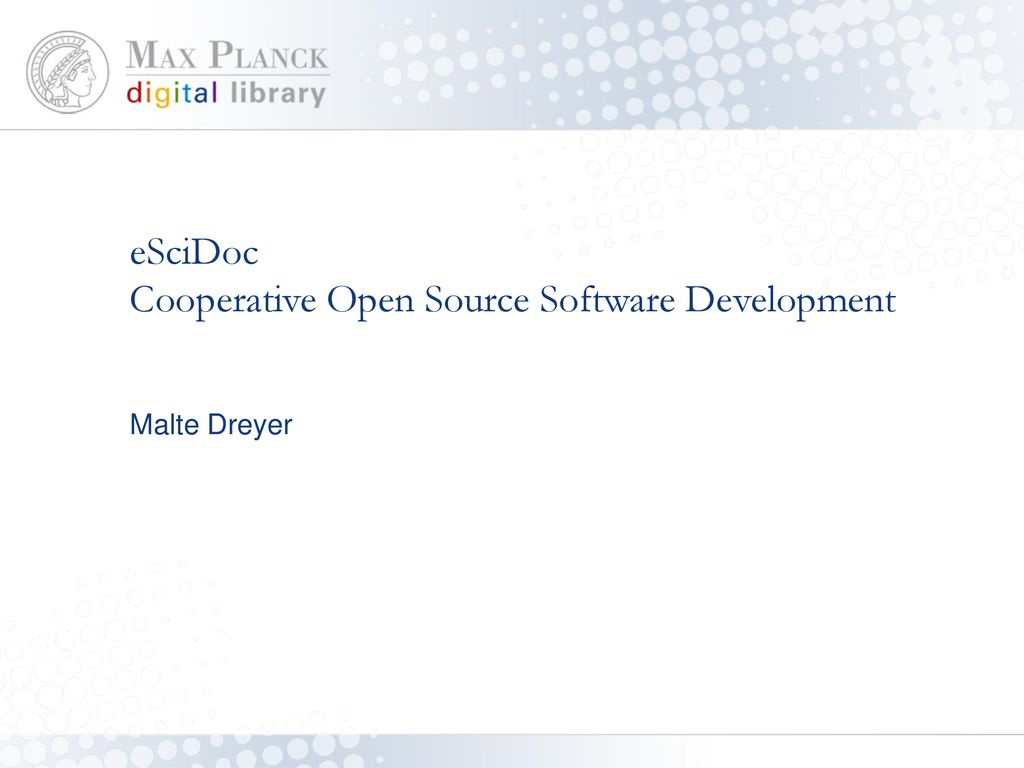 MAX PLANCK
digital library

eSciDoc
Cooperative Open Source Software Development

Malte Dreyer